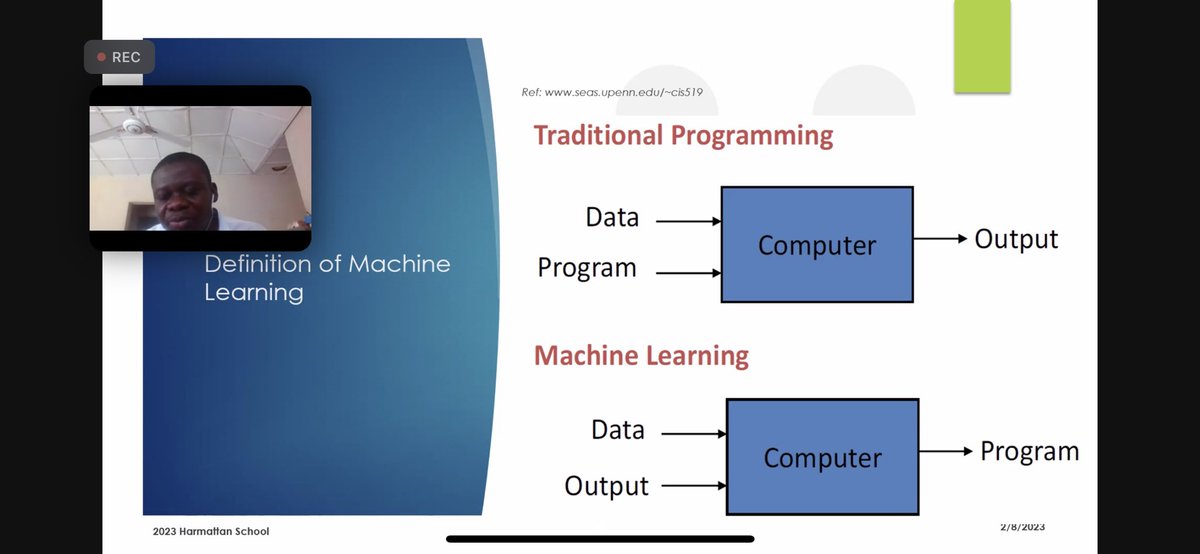 REC

Definition of Machine Learning

Ref: www.seas.upenn.edu/~cis519

Traditional Programming

Data

Program

Computer

Output

Machine Learning

Data

Output

Computer

Program

2023 Harmattan School

2/8/2023